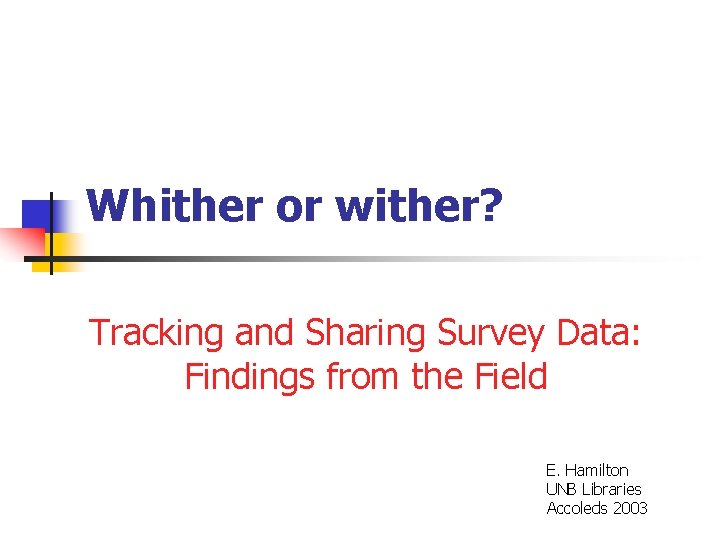 Whither or wither?

Tracking and Sharing Survey Data: Findings from the Field

E. Hamilton
UNB Libraries
Accoleds 2003